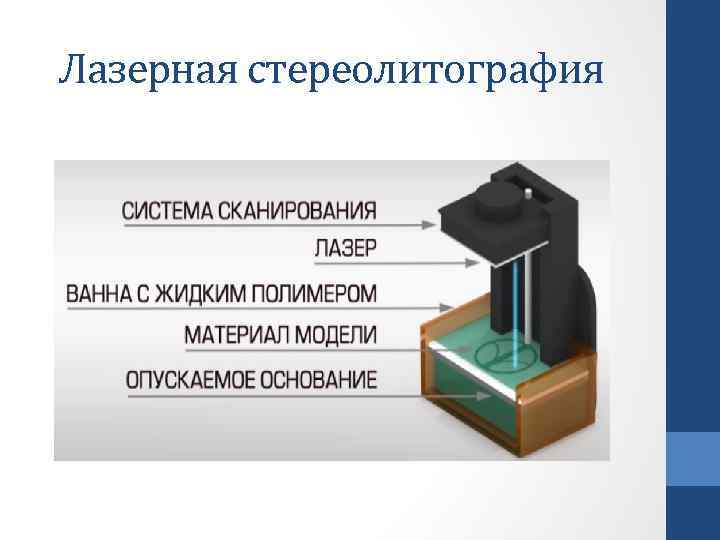 Лазерная стереолитография

СИСТЕМА СКАНИРОВАНИЯ
ЛАЗЕР
ВАННА С ЖИДКИМ ПОЛИМЕРОМ
МАТЕРИАЛ МОДЕЛИ
ОПУСКАЕМОЕ ОСНОВАНИЕ